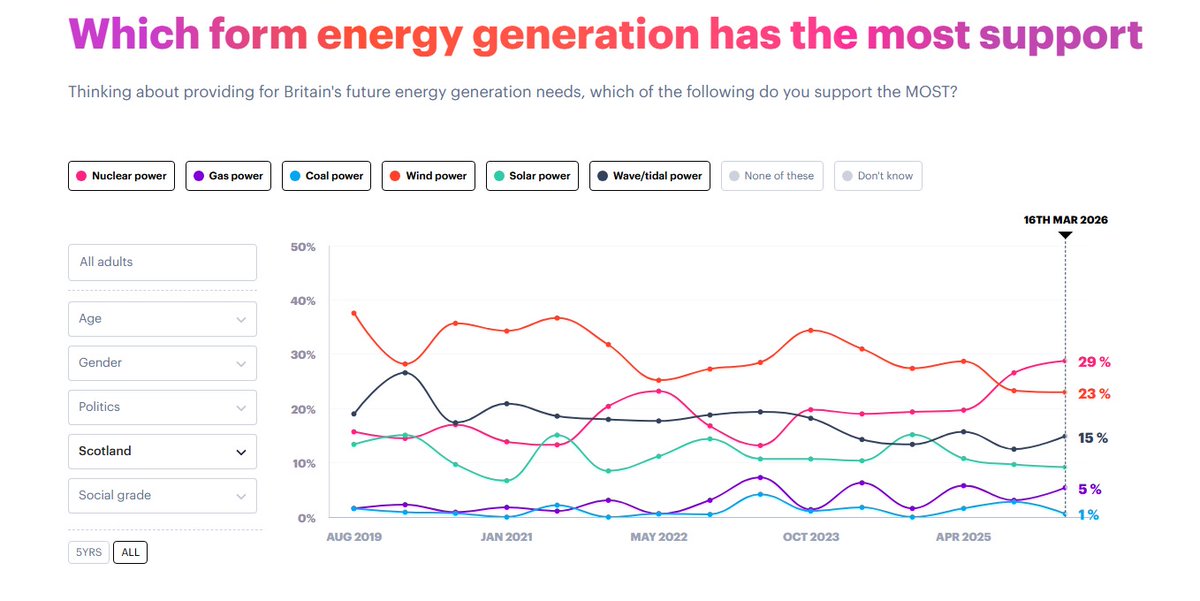 Which form energy generation has the most support

Thinking about providing for Britain's future energy generation needs, which of the following do you support the MOST?

Nuclear power
Gas power
Coal power
Wind power
Solar power
Wave/tidal power
None of these
Don't know

All adults
Age
Gender
Politics
Scotland
Social grade

5YRS
ALL

16TH MAR 2026

50%
40%
30%
20%
10%
0%

AUG 2019
JAN 2021
MAY 2022
OCT 2023
APR 2025

29 %
23 %
15 %
5 %
1 %